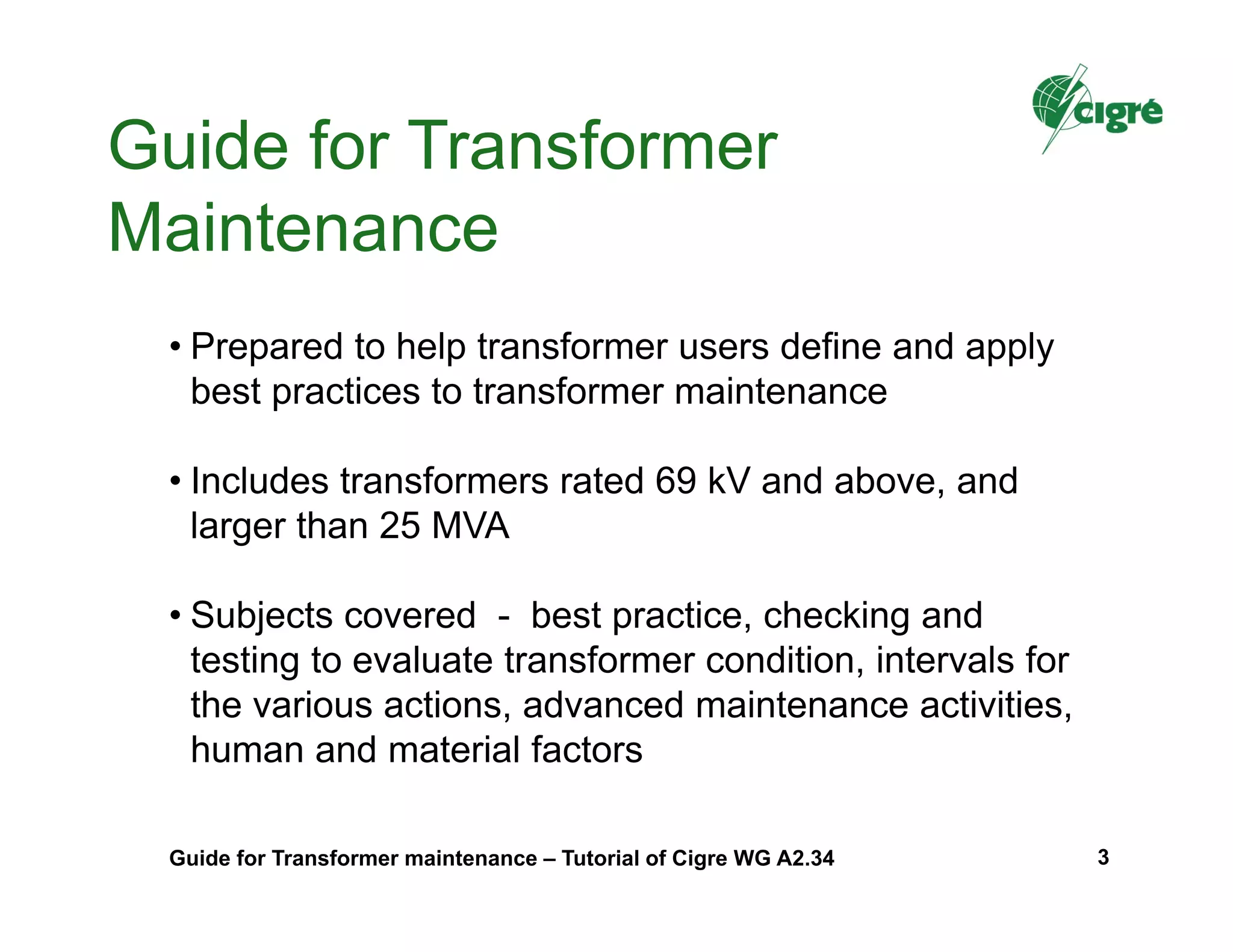 cigré

Guide for Transformer Maintenance

• Prepared to help transformer users define and apply best practices to transformer maintenance

• Includes transformers rated 69 kV and above, and larger than 25 MVA

• Subjects covered - best practice, checking and testing to evaluate transformer condition, intervals for the various actions, advanced maintenance activities, human and material factors

Guide for Transformer maintenance – Tutorial of Cigre WG A2.34

3